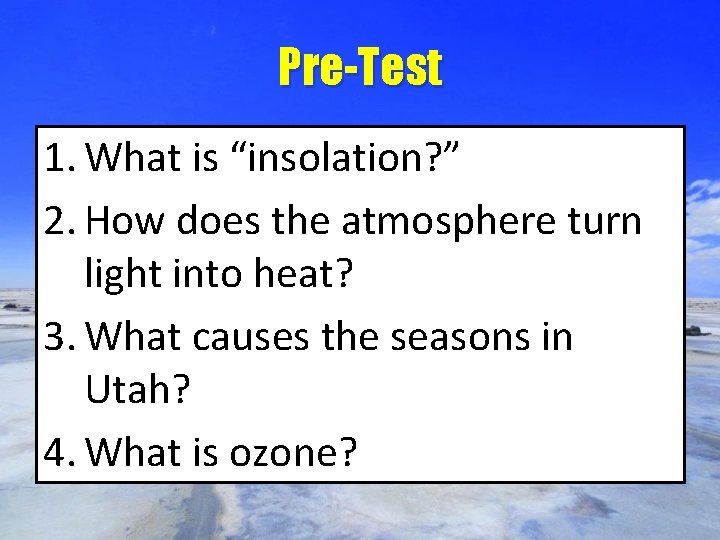 Pre-Test

1. What is “insolation?”
2. How does the atmosphere turn light into heat?
3. What causes the seasons in Utah?
4. What is ozone?